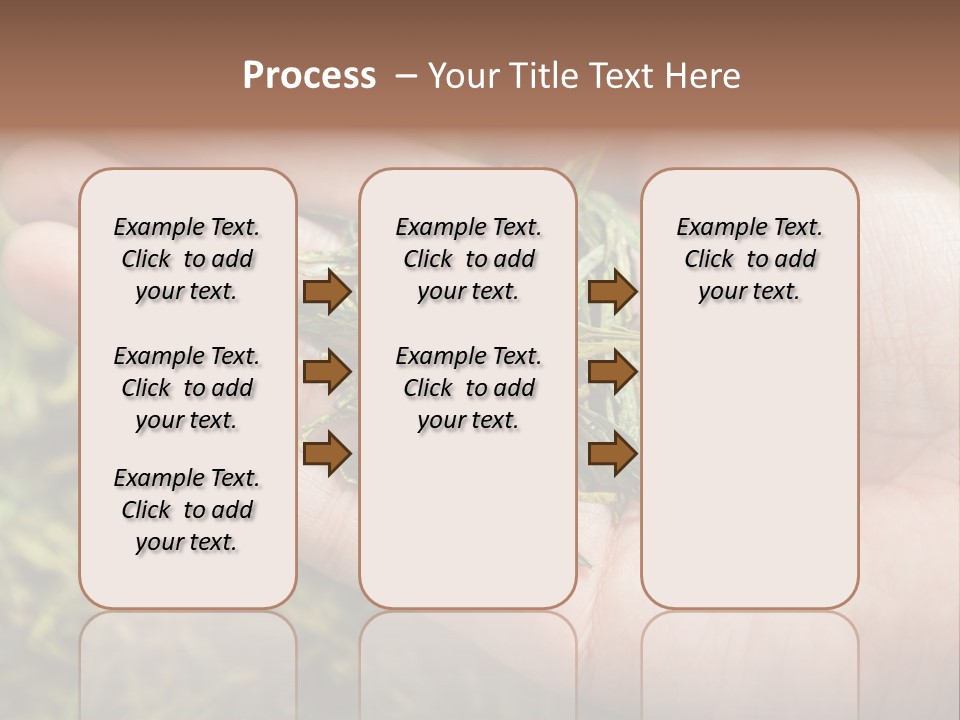 Process – Your Title Text Here

Example Text. Click to add your text.

Example Text. Click to add your text.

Example Text. Click to add your text.

Example Text. Click to add your text.

Example Text. Click to add your text.

Example Text. Click to add your text.